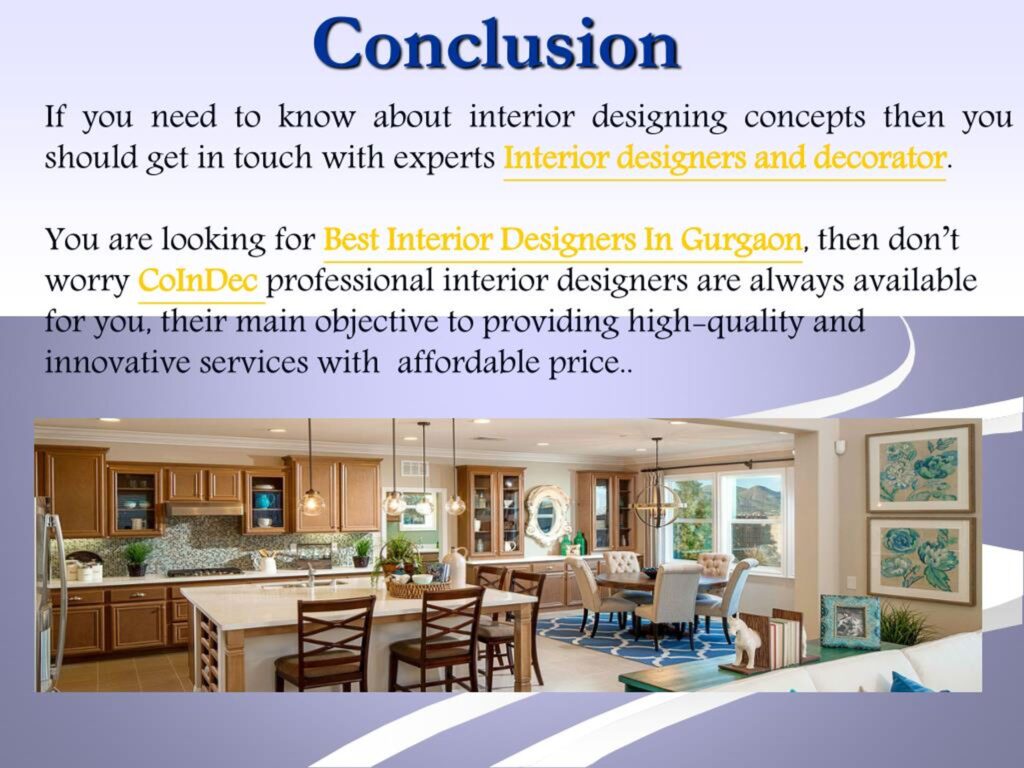 Conclusion

If you need to know about interior designing concepts then you should get in touch with experts Interior designers and decorator.

You are looking for Best Interior Designers In Gurgaon, then don't worry CoInDec professional interior designers are always available for you, their main objective to providing high-quality and innovative services with affordable price..